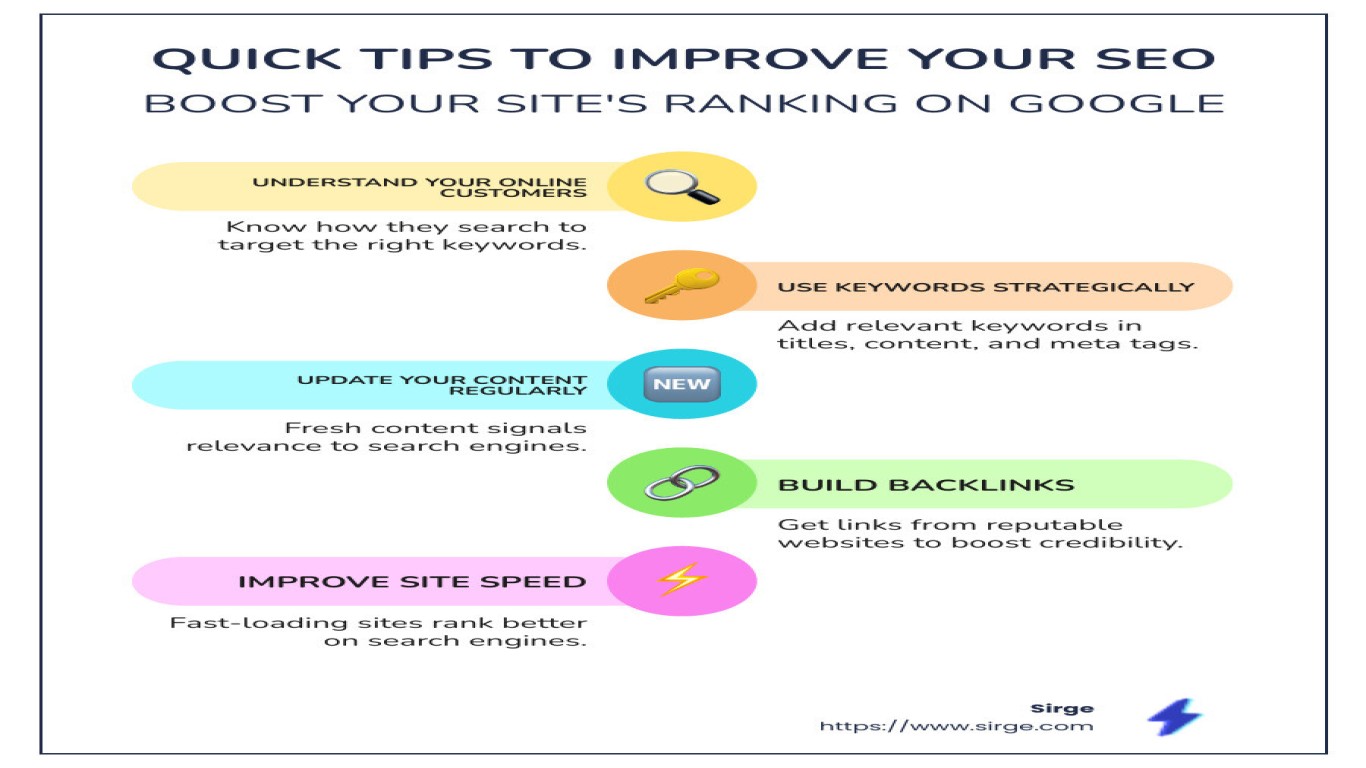 QUICK TIPS TO IMPROVE YOUR SEO
BOOST YOUR SITE'S RANKING ON GOOGLE

UNDERSTAND YOUR ONLINE CUSTOMERS

Know how they search to target the right keywords.

USE KEYWORDS STRATEGICALLY

Add relevant keywords in titles, content, and meta tags.

UPDATE YOUR CONTENT REGULARLY

NEW

Fresh content signals relevance to search engines.

BUILD BACKLINKS

Get links from reputable websites to boost credibility.

IMPROVE SITE SPEED

Fast-loading sites rank better on search engines.

Sirge
https://www.sirge.com